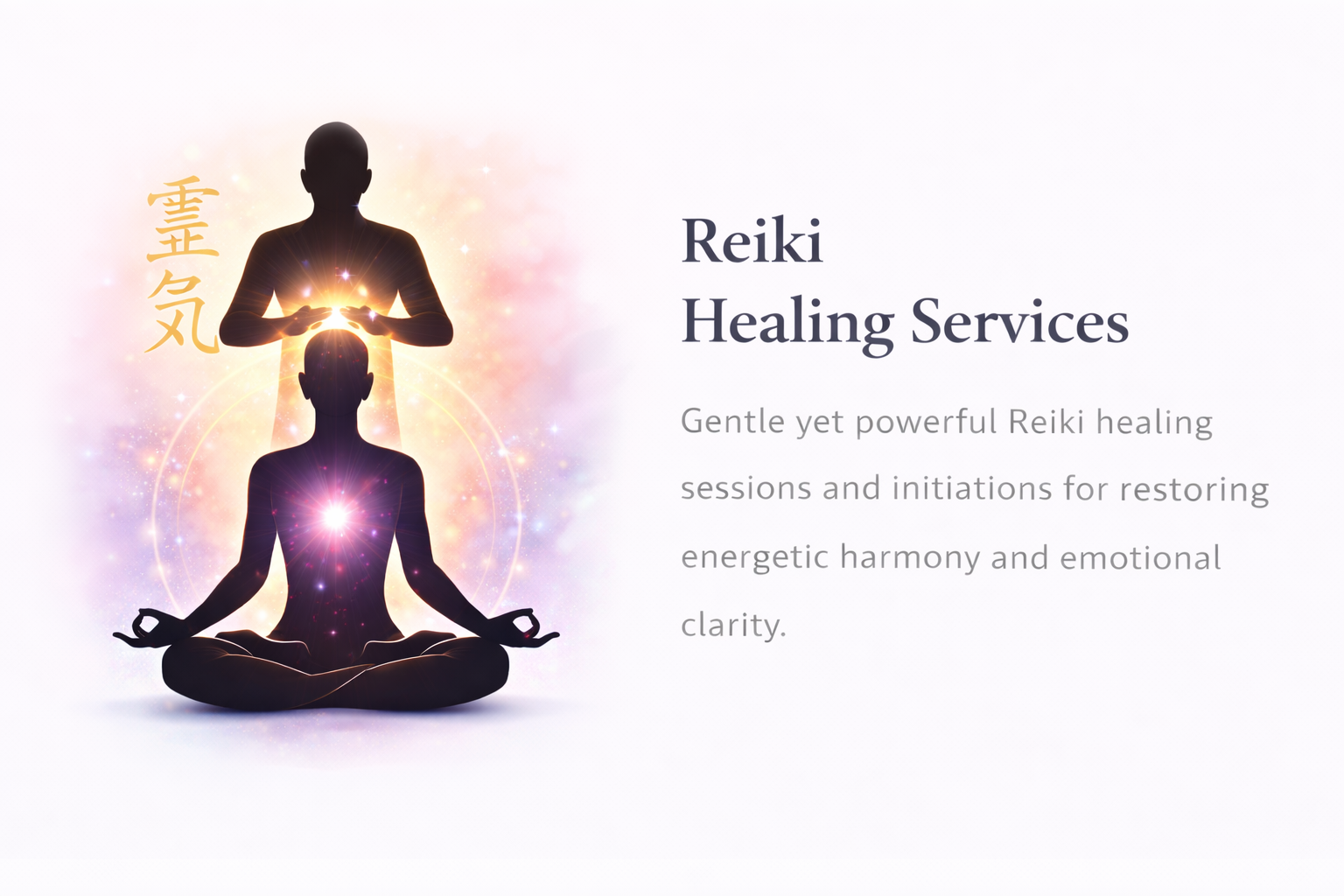 霊気

Reiki
Healing Services

Gentle yet powerful Reiki healing sessions and initiations for restoring energetic harmony and emotional clarity.